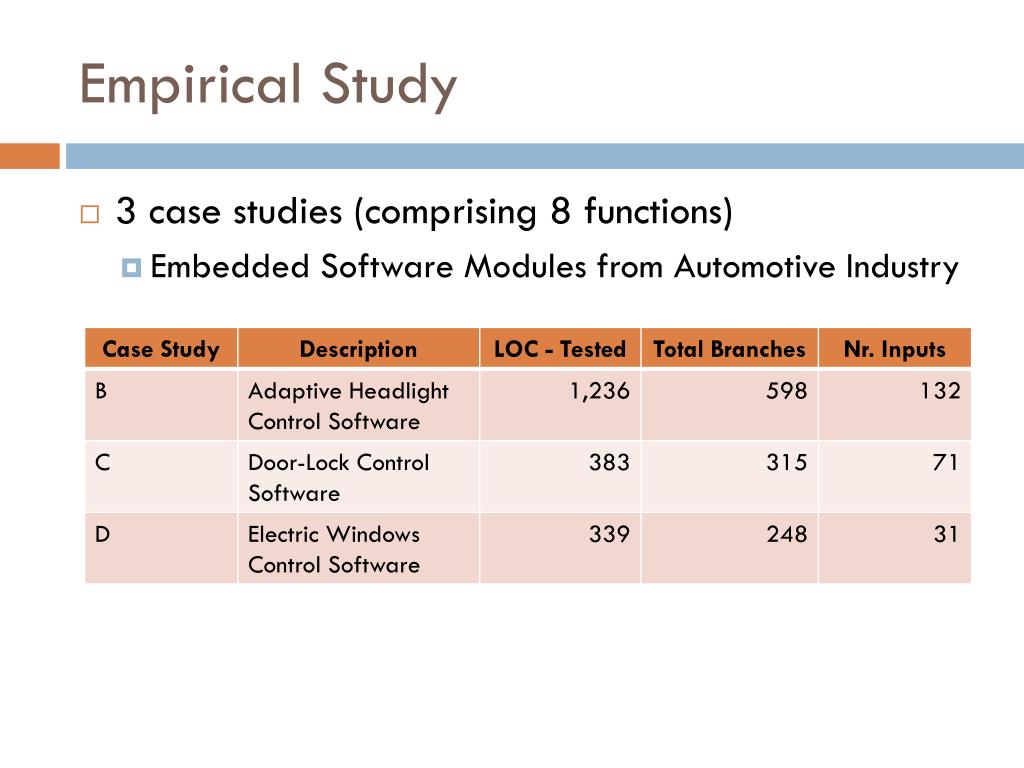 Empirical Study

3 case studies (comprising 8 functions)

Embedded Software Modules from Automotive Industry

| Case Study | Description | LOC - Tested | Total Branches | Nr. Inputs |
|---|---|---|---|---|
| B | Adaptive Headlight Control Software | 1,236 | 598 | 132 |
| C | Door-Lock Control Software | 383 | 315 | 71 |
| D | Electric Windows Control Software | 339 | 248 | 31 |